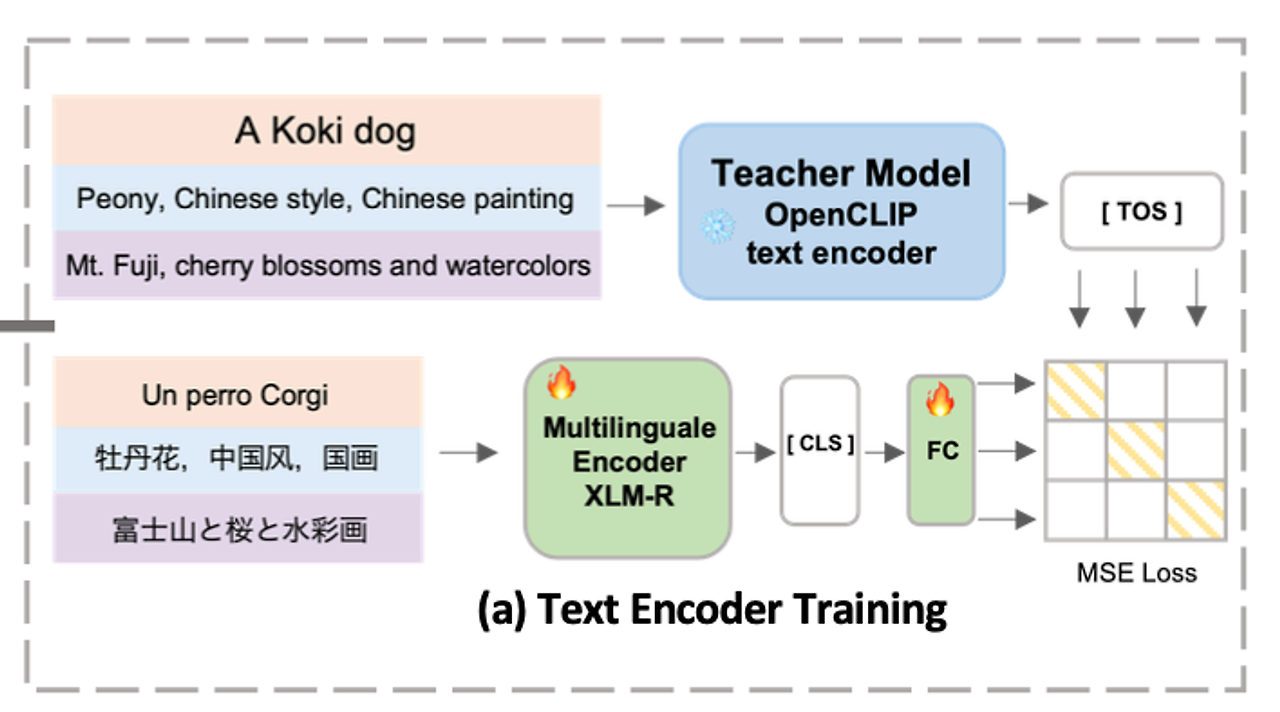 A Koki dog

Peony, Chinese style, Chinese painting

Mt. Fuji, cherry blossoms and watercolors

Teacher Model
OpenCLIP
text encoder

[ TOS ]

Un perro Corgi

牡丹花，中国风，国画

富士山と桜と水彩画

Multilinguale
Encoder
XLM-R

[ CLS ]

FC

MSE Loss

(a) Text Encoder Training